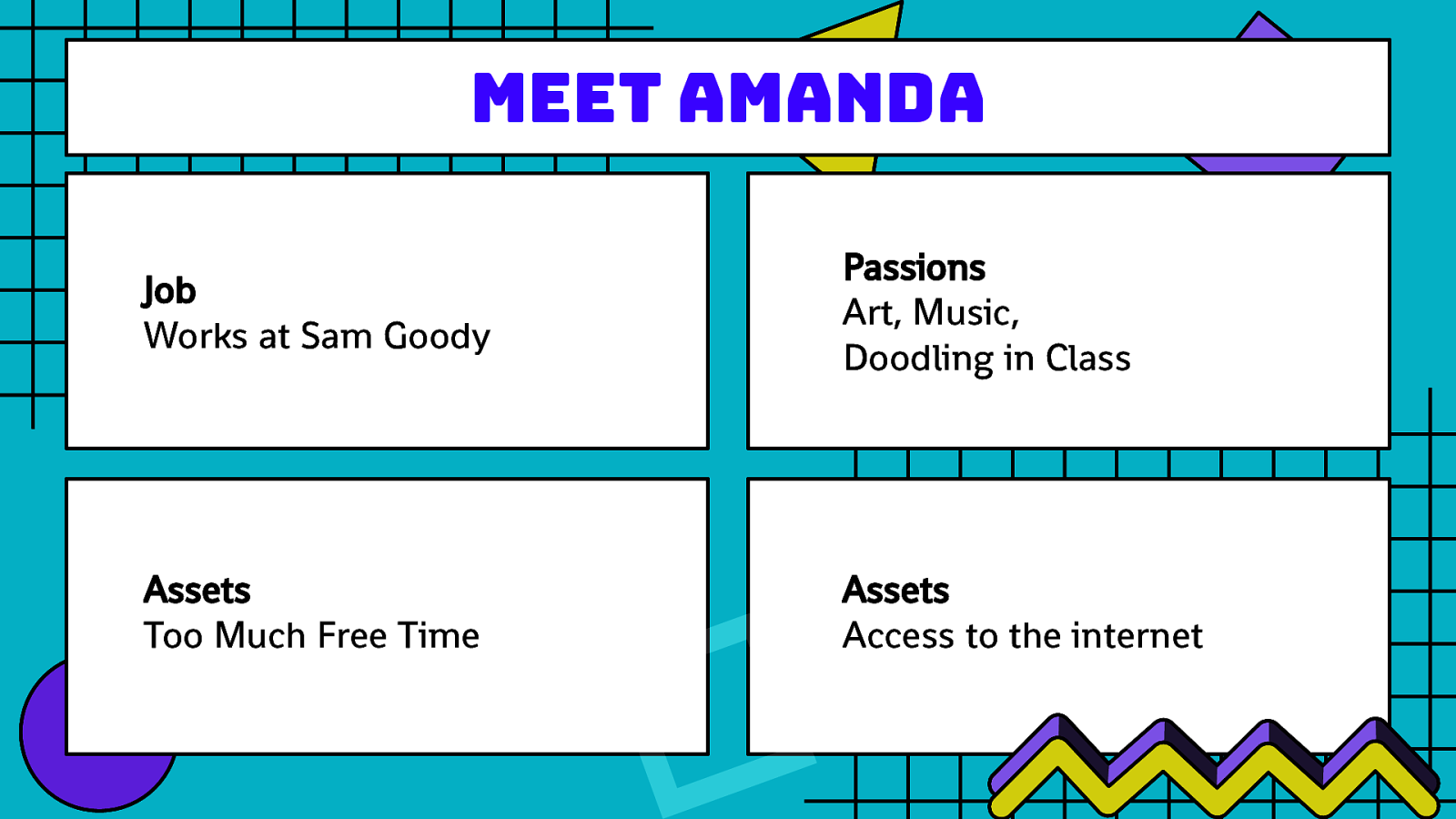 MEET AMANDA

Job
Works at Sam Goody

Passions
Art, Music,
Doodling in Class

Assets
Too Much Free Time

Assets
Access to the internet